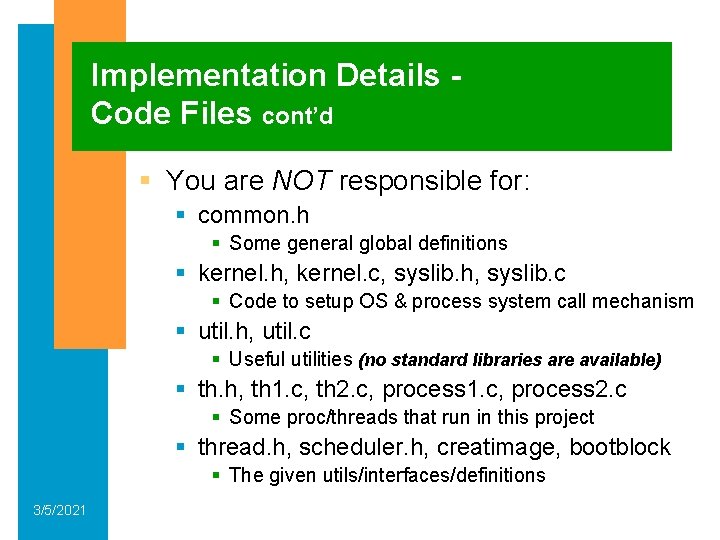 Implementation Details - Code Files cont'd

You are NOT responsible for:

common.h

Some general global definitions

kernel.h, kernel.c, syslib.h, syslib.c

Code to setup OS & process system call mechanism

util.h, util.c

Useful utilities (no standard libraries are available)

th.h, th1.c, th2.c, process1.c, process2.c

Some proc/threads that run in this project

thread.h, scheduler.h, creatimage, bootblock

The given utils/interfaces/definitions

3/5/2021